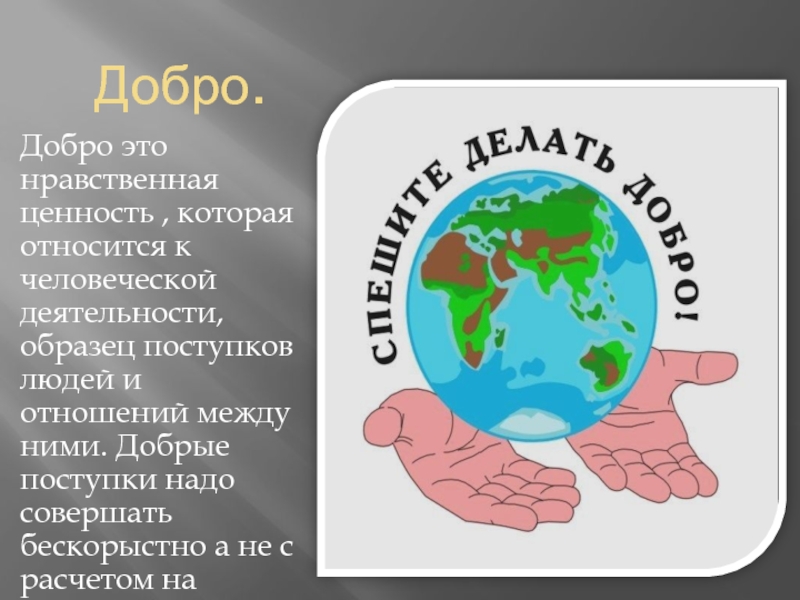 Добро.

Добро это нравственная ценность , которая относится к человеческой деятельности, образец поступков людей и отношений между ними. Добрые поступки надо совершать бескорыстно а не с расчетом на

СПЕШИТЕ ДЕЛАТЬ ДОБРО!